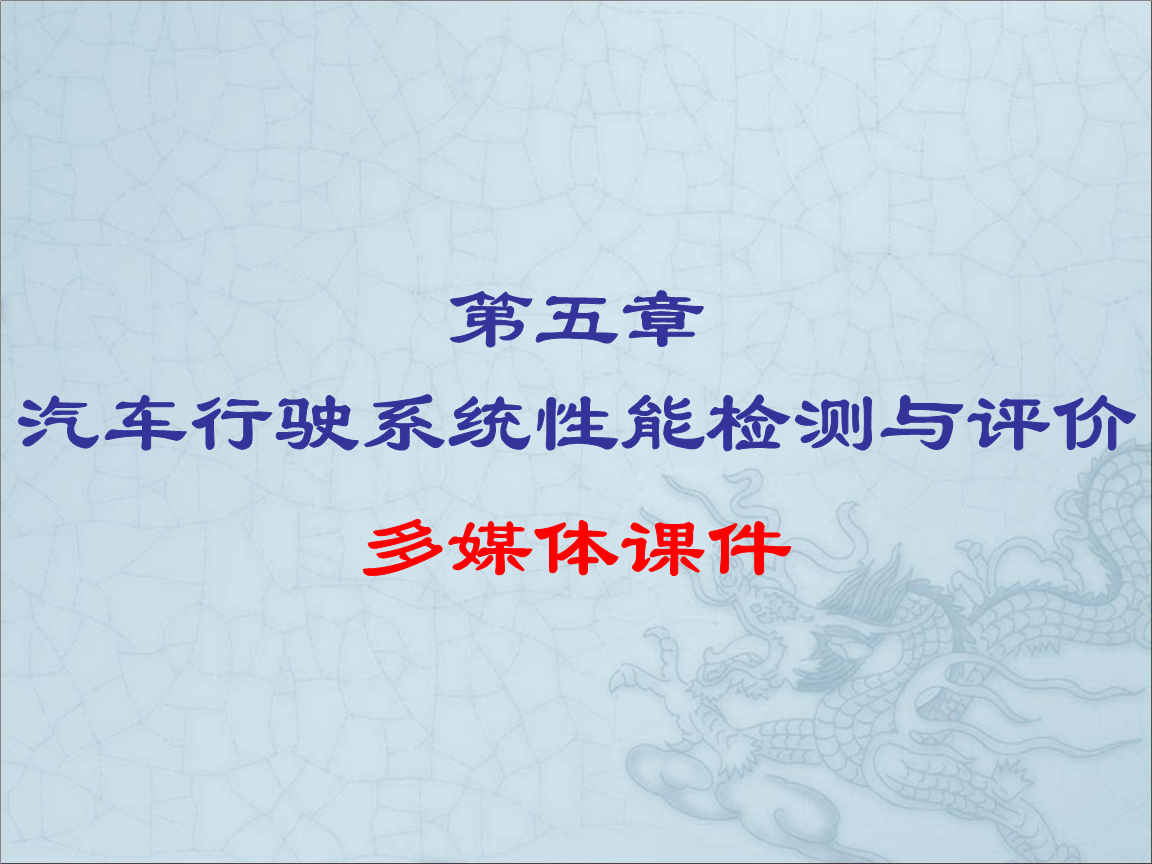 第五章
汽车行驶系统性能检测与评价
多媒体课件